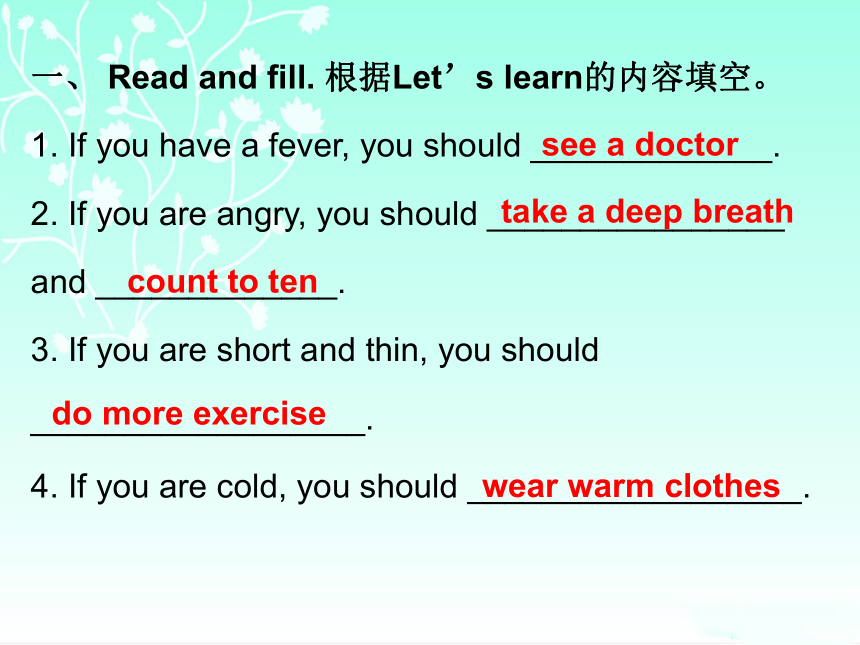 一、 Read and fill. 根据Let’s learn的内容填空。

1. If you have a fever, you should see a doctor.

2. If you are angry, you should take a deep breath and count to ten.

3. If you are short and thin, you should do more exercise.

4. If you are cold, you should wear warm clothes.